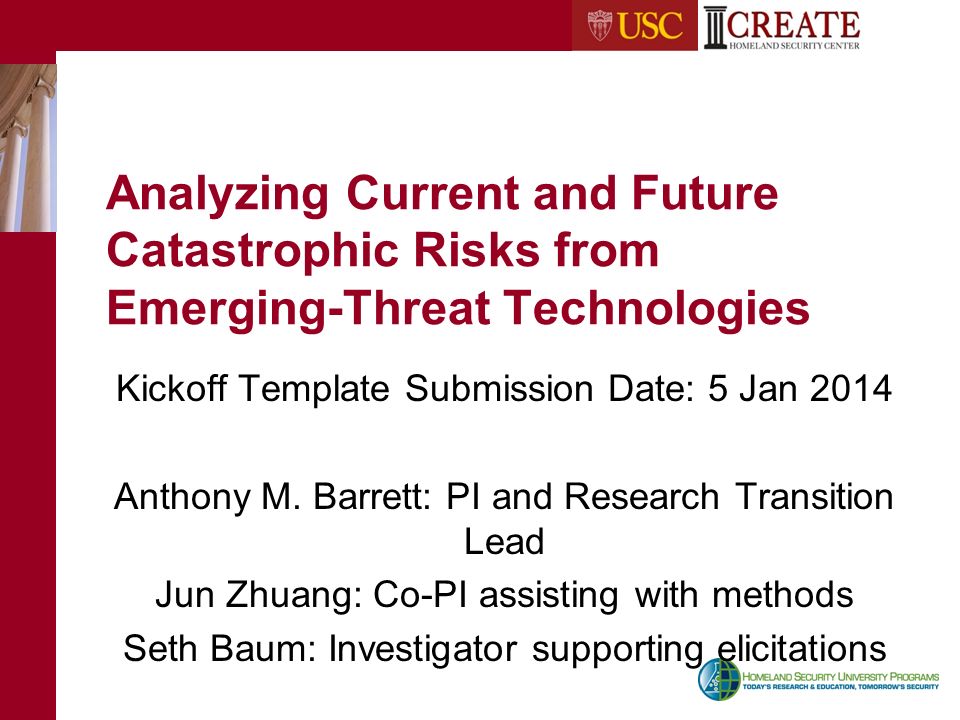 USC CREATE
HOMELAND SECURITY CENTER

Analyzing Current and Future Catastrophic Risks from Emerging-Threat Technologies

Kickoff Template Submission Date: 5 Jan 2014

Anthony M. Barrett: PI and Research Transition Lead
Jun Zhuang: Co-PI assisting with methods
Seth Baum: Investigator supporting elicitations

HOMELAND SECURITY UNIVERSITY PROGRAMS
TODAY'S RESEARCH & EDUCATION, TOMORROW'S SECURITY